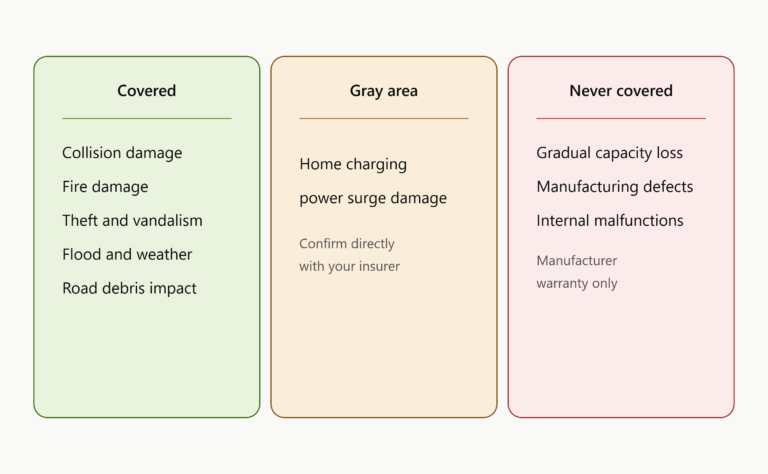 Covered

Collision damage

Fire damage

Theft and vandalism

Flood and weather

Road debris impact

Gray area

Home charging power surge damage

Confirm directly with your insurer

Never covered

Gradual capacity loss

Manufacturing defects

Internal malfunctions

Manufacturer warranty only